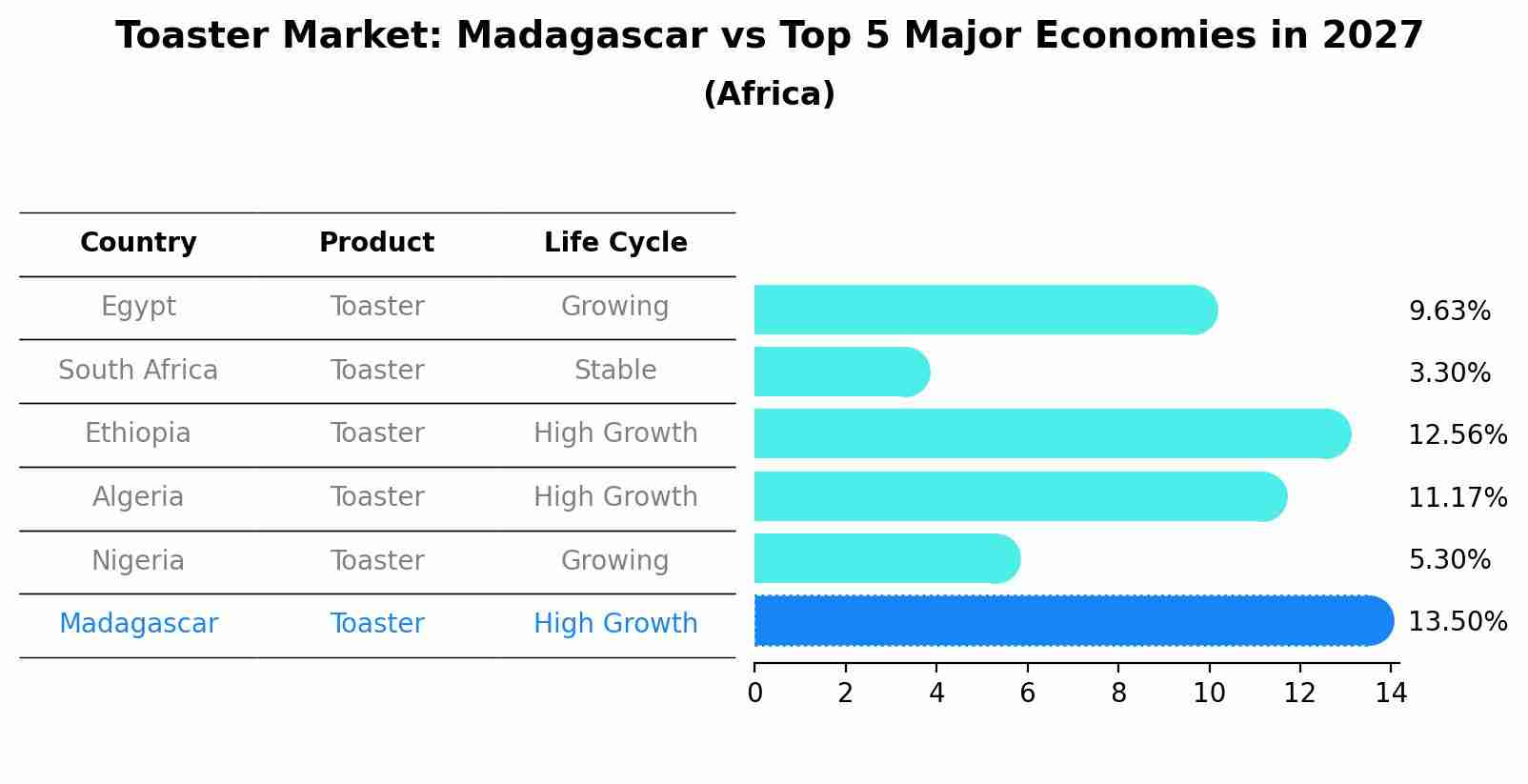 Toaster Market: Madagascar vs Top 5 Major Economies in 2027
(Africa)

| Country | Product | Life Cycle | |
|---|---|---|---|
| Egypt | Toaster | Growing | 9.63% |
| South Africa | Toaster | Stable | 3.30% |
| Ethiopia | Toaster | High Growth | 12.56% |
| Algeria | Toaster | High Growth | 11.17% |
| Nigeria | Toaster | Growing | 5.30% |
| Madagascar | Toaster | High Growth | 13.50% |

0 2 4 6 8 10 12 14